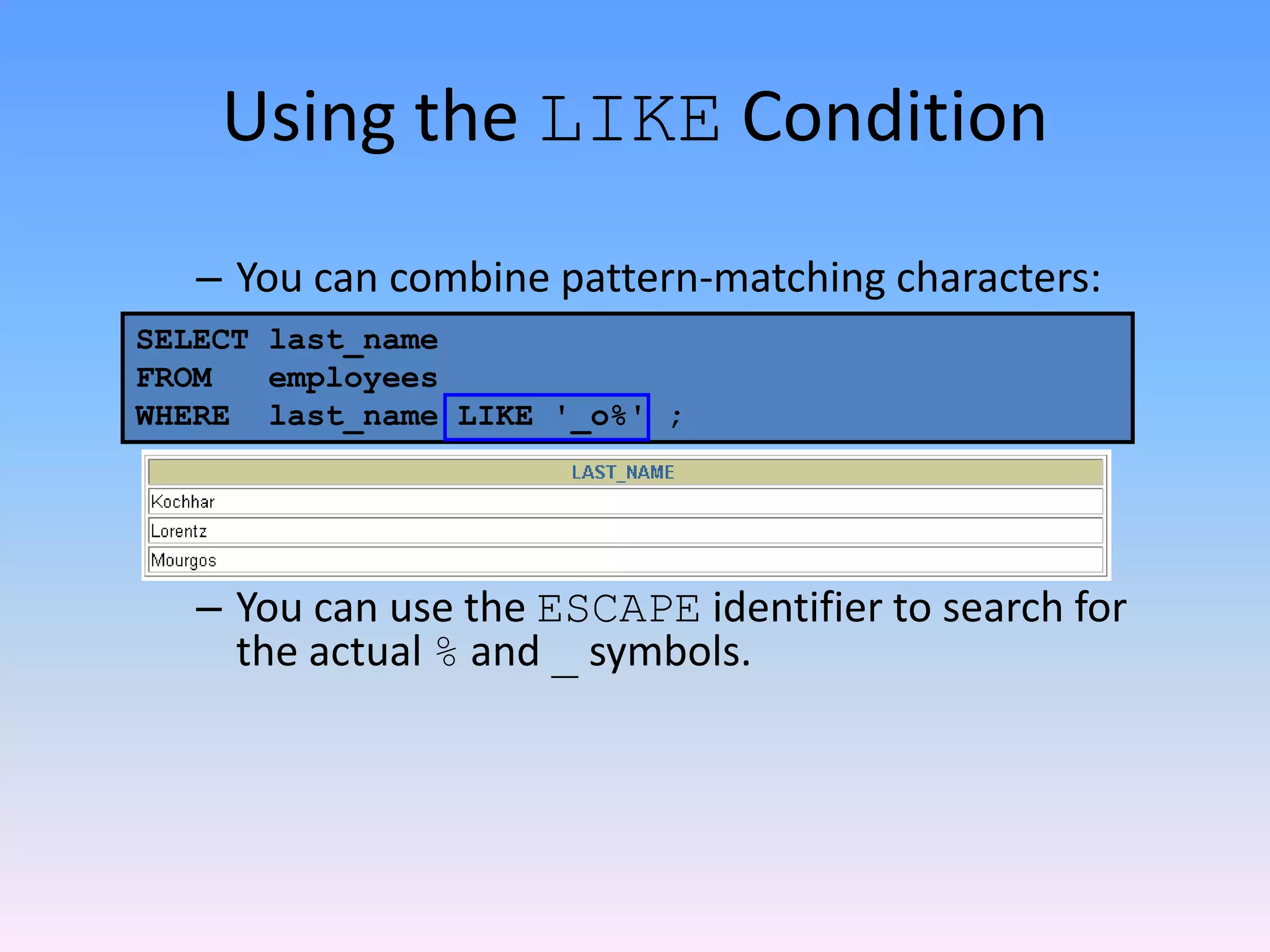 Using the LIKE Condition

– You can combine pattern-matching characters:

SELECT last_name
FROM employees
WHERE last_name LIKE '_o%' ;

| LAST_NAME |
|---|
| Kochhar |
| Lorentz |
| Mourgos |

– You can use the ESCAPE identifier to search for the actual % and _ symbols.